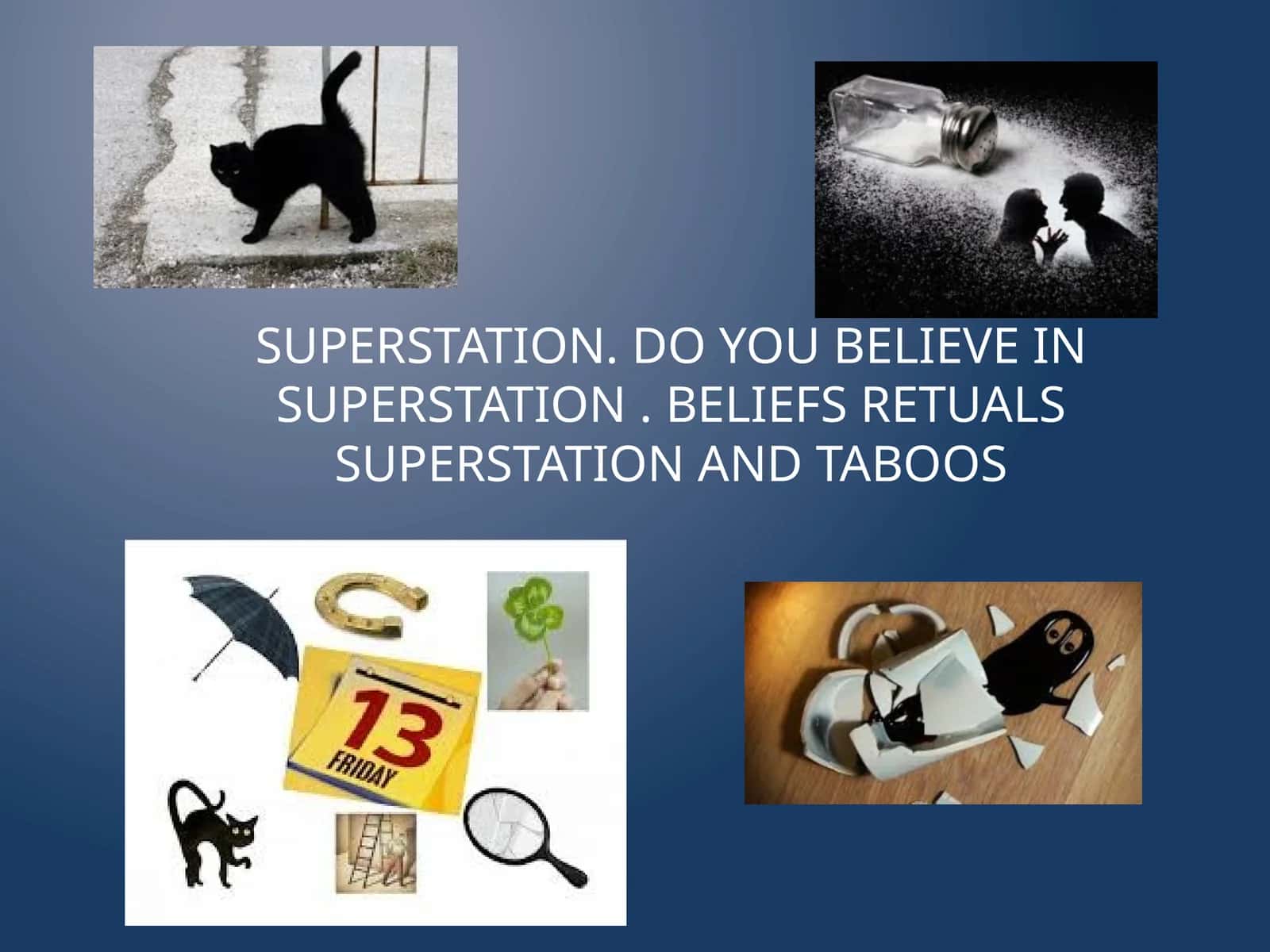 SUPERSTATION. DO YOU BELIEVE IN SUPERSTATION . BELIEFS RETUALS SUPERSTATION AND TABOOS

13
FRIDAY